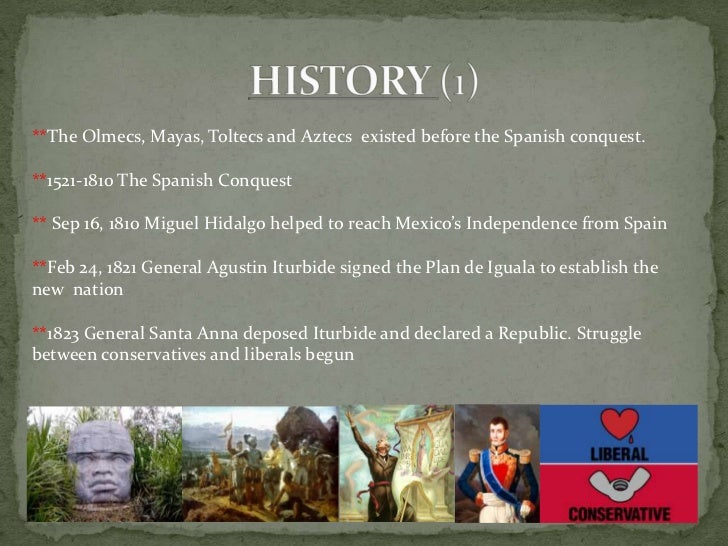 HISTORY (1)

**The Olmecs, Mayas, Toltecs and Aztecs existed before the Spanish conquest.

**1521-1810 The Spanish Conquest

** Sep 16, 1810 Miguel Hidalgo helped to reach Mexico's Independence from Spain

**Feb 24, 1821 General Agustin Iturbide signed the Plan de Iguala to establish the new nation

**1823 General Santa Anna deposed Iturbide and declared a Republic. Struggle between conservatives and liberals begun

LIBERAL

CONSERVATIVE